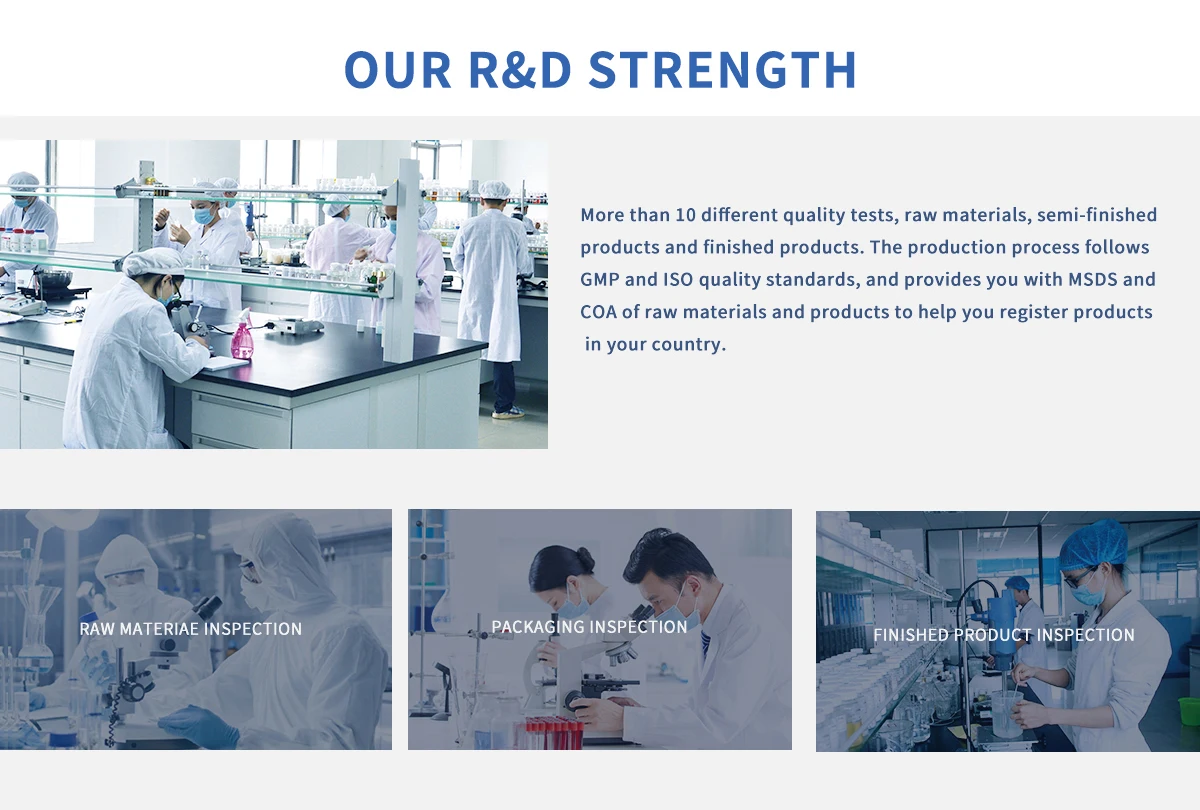 OUR R&D STRENGTH

More than 10 different quality tests, raw materials, semi-finished products and finished products. The production process follows GMP and ISO quality standards, and provides you with MSDS and COA of raw materials and products to help you register products in your country.

RAW MATERIAE INSPECTION

PACKAGING INSPECTION

FINISHED PRODUCT INSPECTION